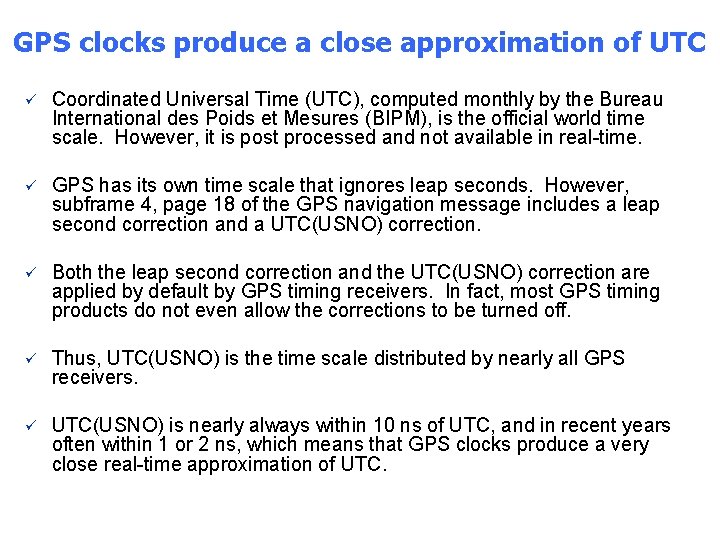 GPS clocks produce a close approximation of UTC

✓ Coordinated Universal Time (UTC), computed monthly by the Bureau International des Poids et Mesures (BIPM), is the official world time scale. However, it is post processed and not available in real-time.

✓ GPS has its own time scale that ignores leap seconds. However, subframe 4, page 18 of the GPS navigation message includes a leap second correction and a UTC(USNO) correction.

✓ Both the leap second correction and the UTC(USNO) correction are applied by default by GPS timing receivers. In fact, most GPS timing products do not even allow the corrections to be turned off.

✓ Thus, UTC(USNO) is the time scale distributed by nearly all GPS receivers.

✓ UTC(USNO) is nearly always within 10 ns of UTC, and in recent years often within 1 or 2 ns, which means that GPS clocks produce a very close real-time approximation of UTC.